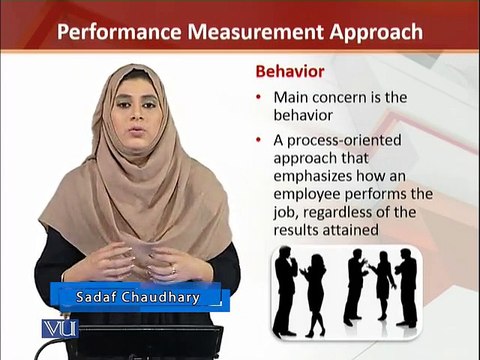 Performance Measurement Approach

Behavior

• Main concern is the behavior

• A process-oriented approach that emphasizes how an employee performs the job, regardless of the results attained

Sadaf Chaudhary

VU